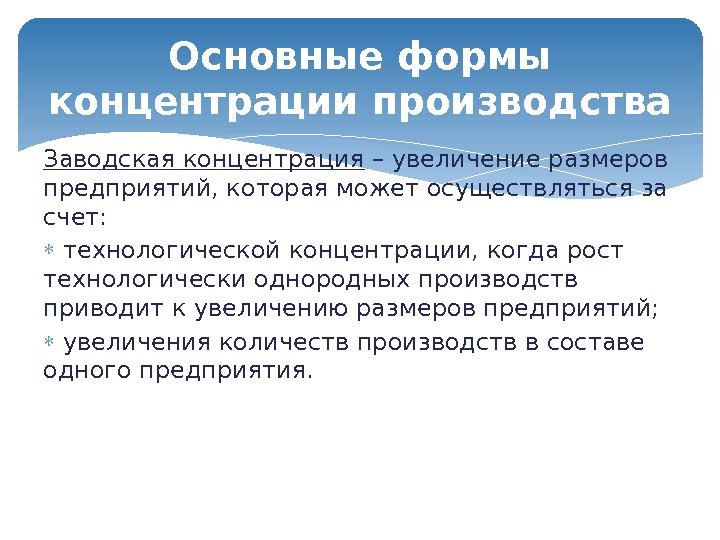 Основные формы концентрации производства

Заводская концентрация – увеличение размеров предприятий, которая может осуществляться за счет:

* технологической концентрации, когда рост технологически однородных производств приводит к увеличению размеров предприятий;

* увеличения количеств производств в составе одного предприятия.